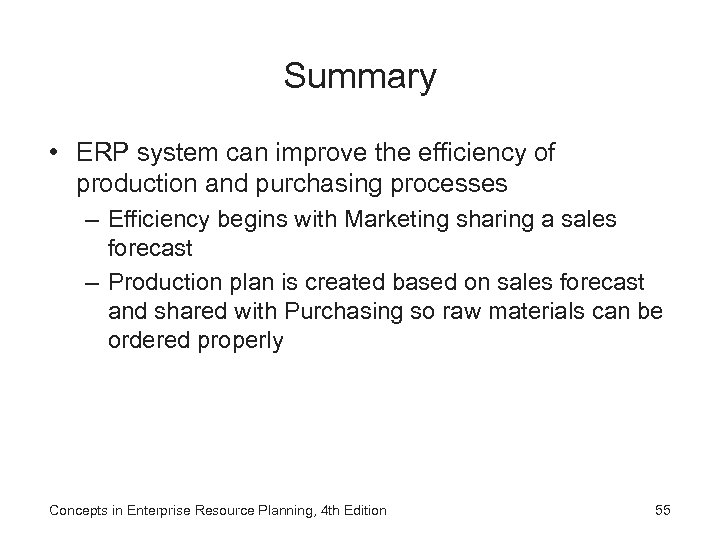 Summary

• ERP system can improve the efficiency of production and purchasing processes

– Efficiency begins with Marketing sharing a sales forecast

– Production plan is created based on sales forecast and shared with Purchasing so raw materials can be ordered properly

Concepts in Enterprise Resource Planning, 4th Edition

55